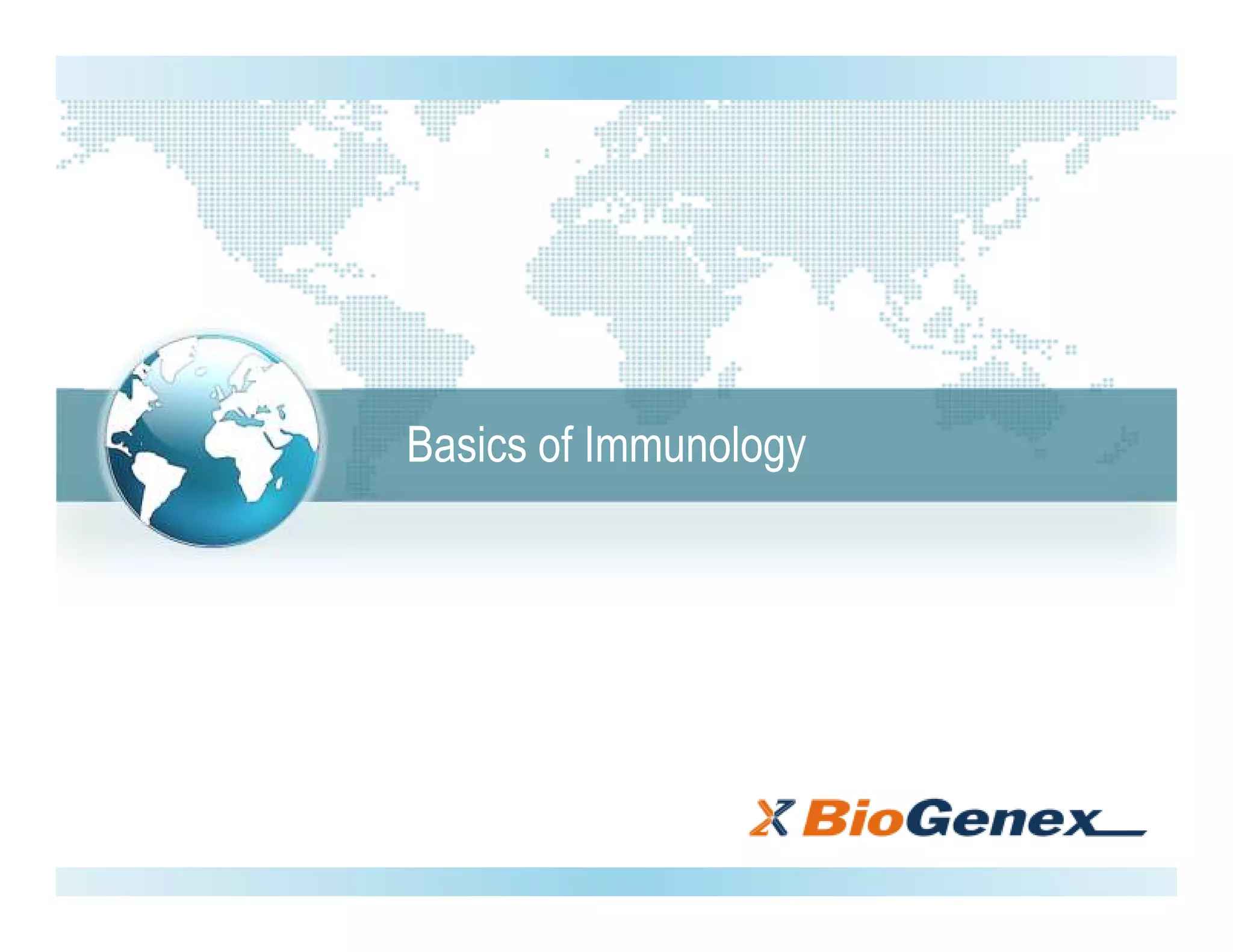 Basics of Immunology

BioGenex